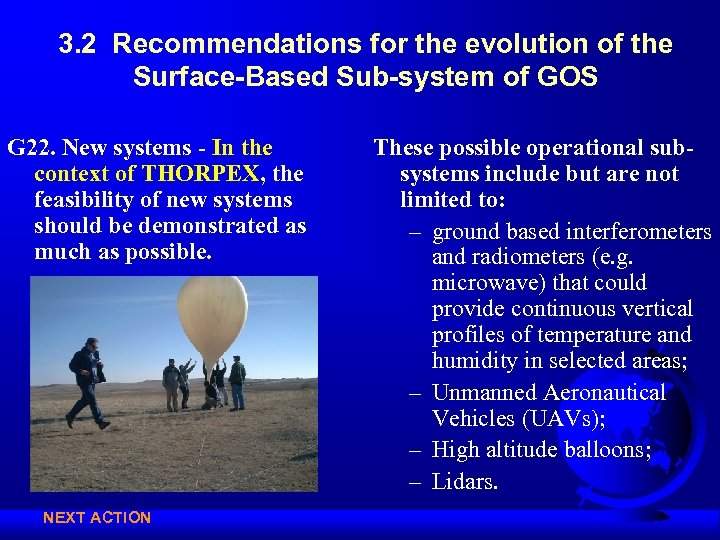 3.2 Recommendations for the evolution of the Surface-Based Sub-system of GOS

G22. New systems - In the context of THORPEX, the feasibility of new systems should be demonstrated as much as possible.

These possible operational sub-systems include but are not limited to:

– ground based interferometers and radiometers (e.g. microwave) that could provide continuous vertical profiles of temperature and humidity in selected areas;
– Unmanned Aeronautical Vehicles (UAVs);
– High altitude balloons;
– Lidars.

NEXT ACTION